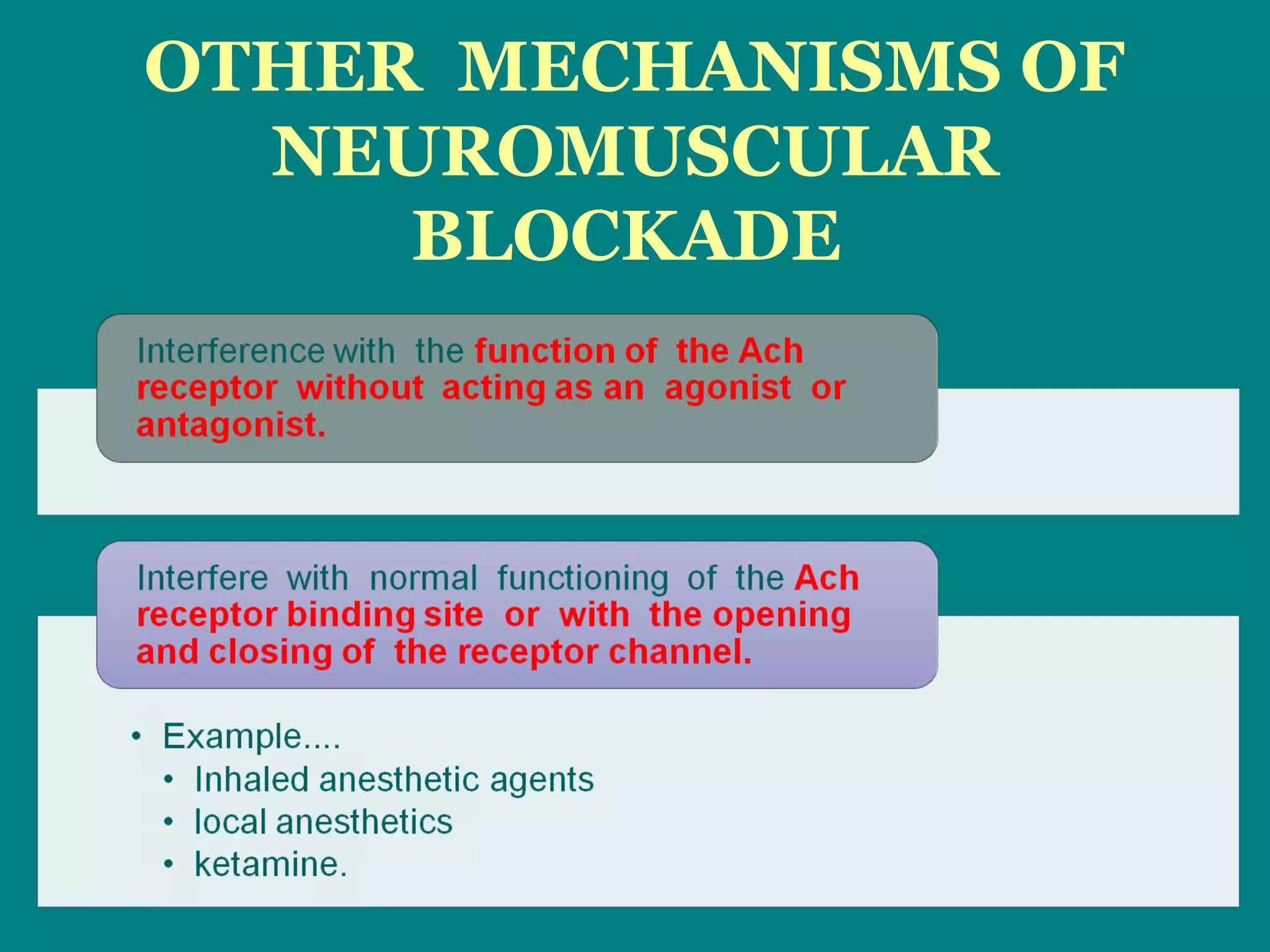 OTHER MECHANISMS OF NEUROMUSCULAR BLOCKADE

Interference with the function of the Ach receptor without acting as an agonist or antagonist.

Interfere with normal functioning of the Ach receptor binding site or with the opening and closing of the receptor channel.

• Example....
  • Inhaled anesthetic agents
  • local anesthetics
  • ketamine.